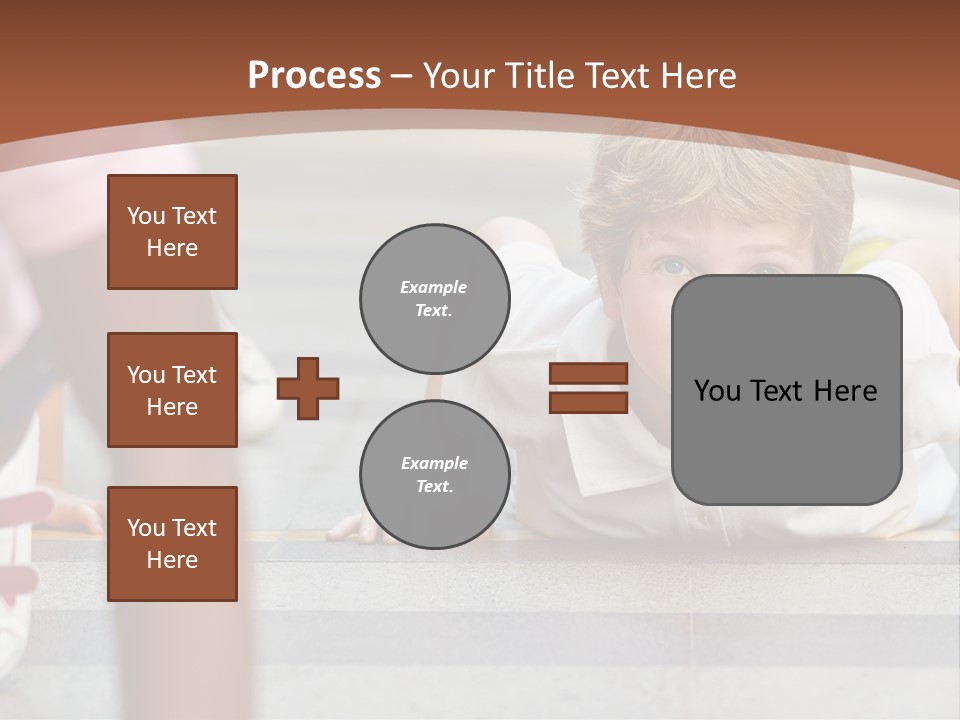 Process – Your Title Text Here

You Text Here

You Text Here

You Text Here

Example Text.

Example Text.

You Text Here